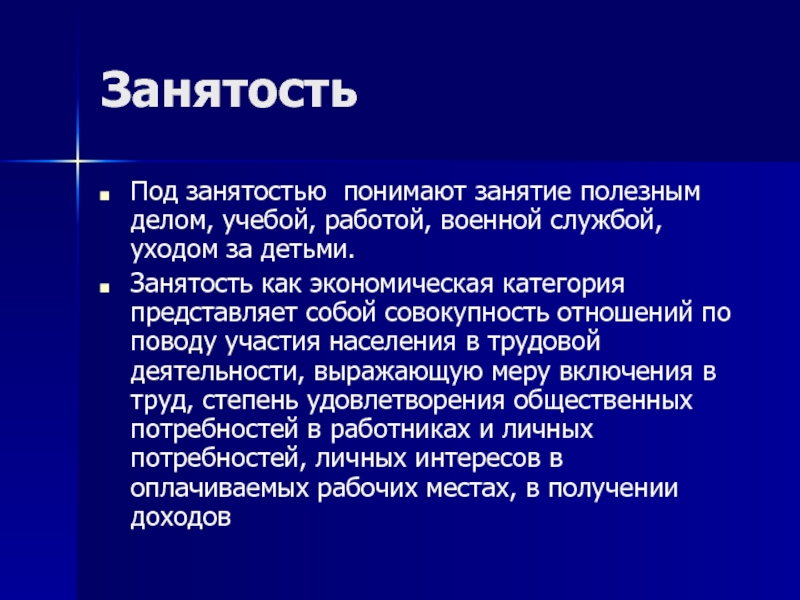 Занятость

Под занятостью понимают занятие полезным делом, учебой, работой, военной службой, уходом за детьми.

Занятость как экономическая категория представляет собой совокупность отношений по поводу участия населения в трудовой деятельности, выражающую меру включения в труд, степень удовлетворения общественных потребностей в работниках и личных потребностей, личных интересов в оплачиваемых рабочих местах, в получении доходов